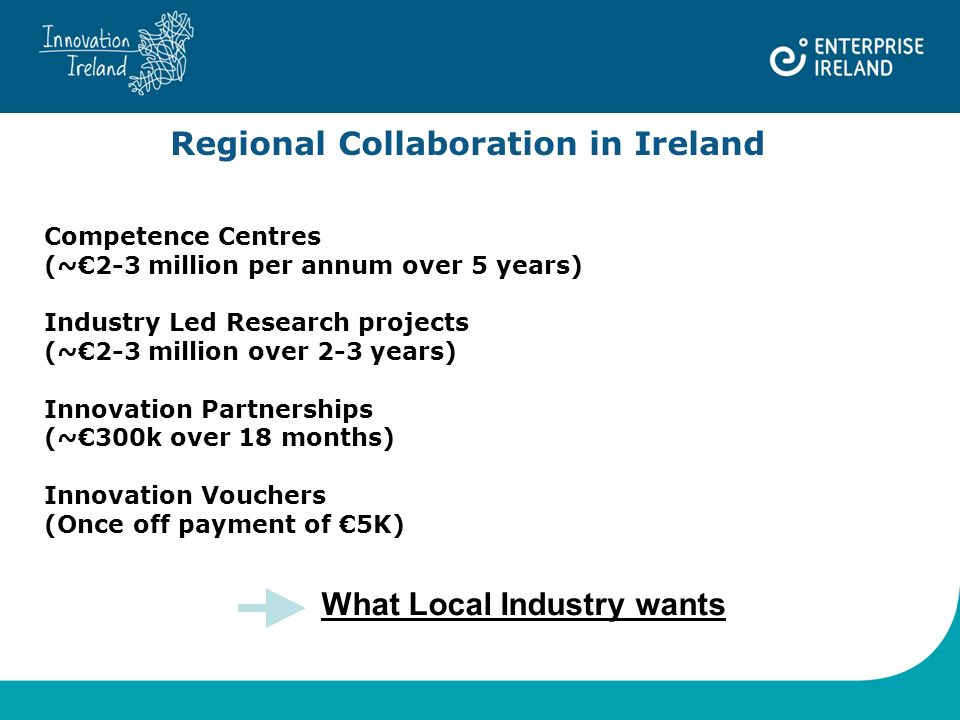 Innovation Ireland

ENTERPRISE IRELAND

Regional Collaboration in Ireland

Competence Centres
(~€2-3 million per annum over 5 years)

Industry Led Research projects
(~€2-3 million over 2-3 years)

Innovation Partnerships
(~€300k over 18 months)

Innovation Vouchers
(Once off payment of €5K)

What Local Industry wants